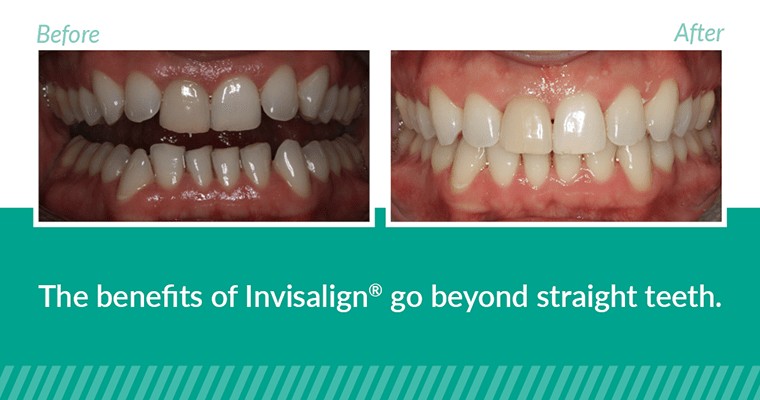 Before

After

The benefits of Invisalign® go beyond straight teeth.